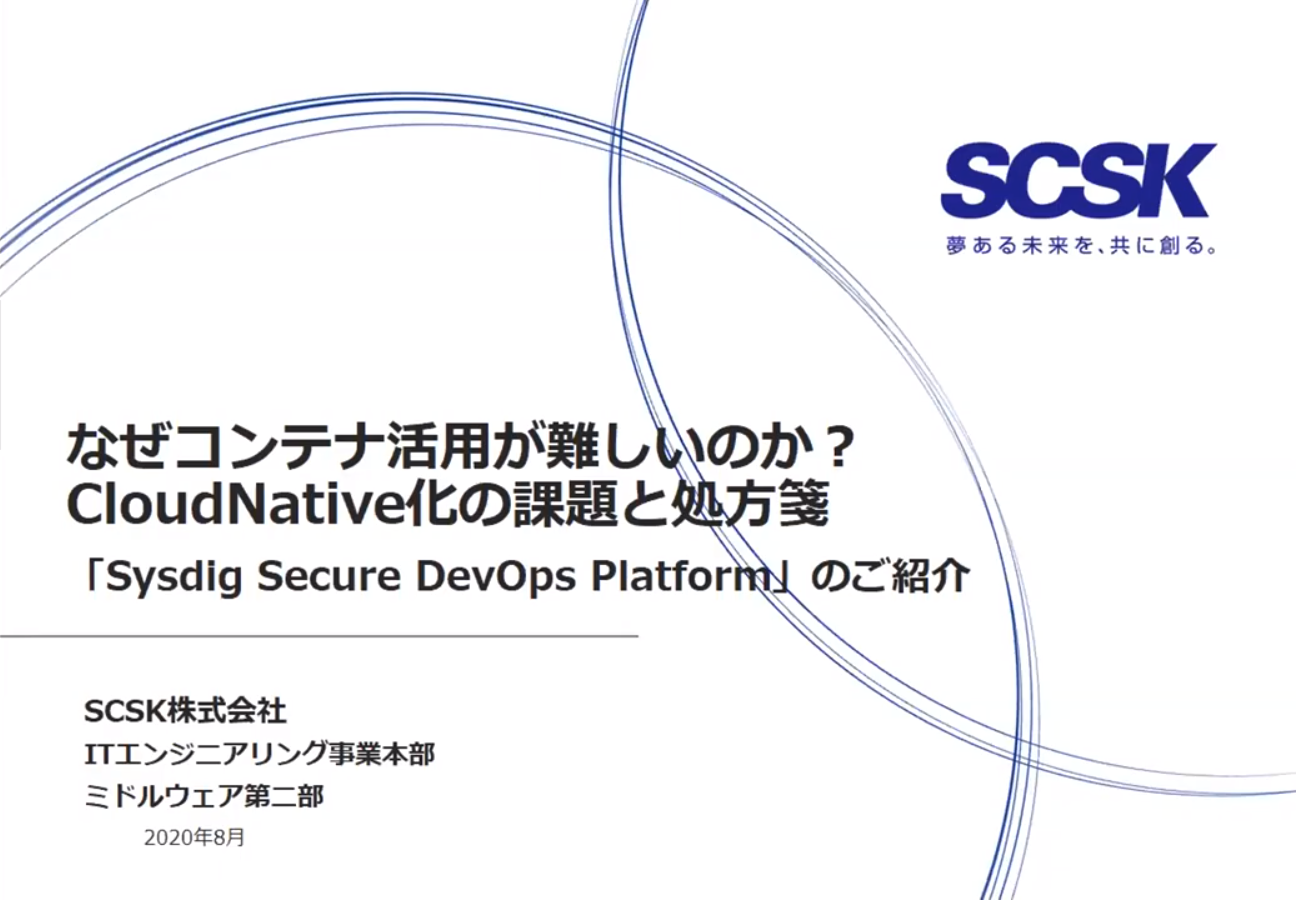 SCSK
夢ある未来を、共に創る。

なぜコンテナ活用が難しいのか？
CloudNative化の課題と処方箋

「Sysdig Secure DevOps Platform」のご紹介

SCSK株式会社
ITエンジニアリング事業本部
ミドルウェア第二部

2020年8月